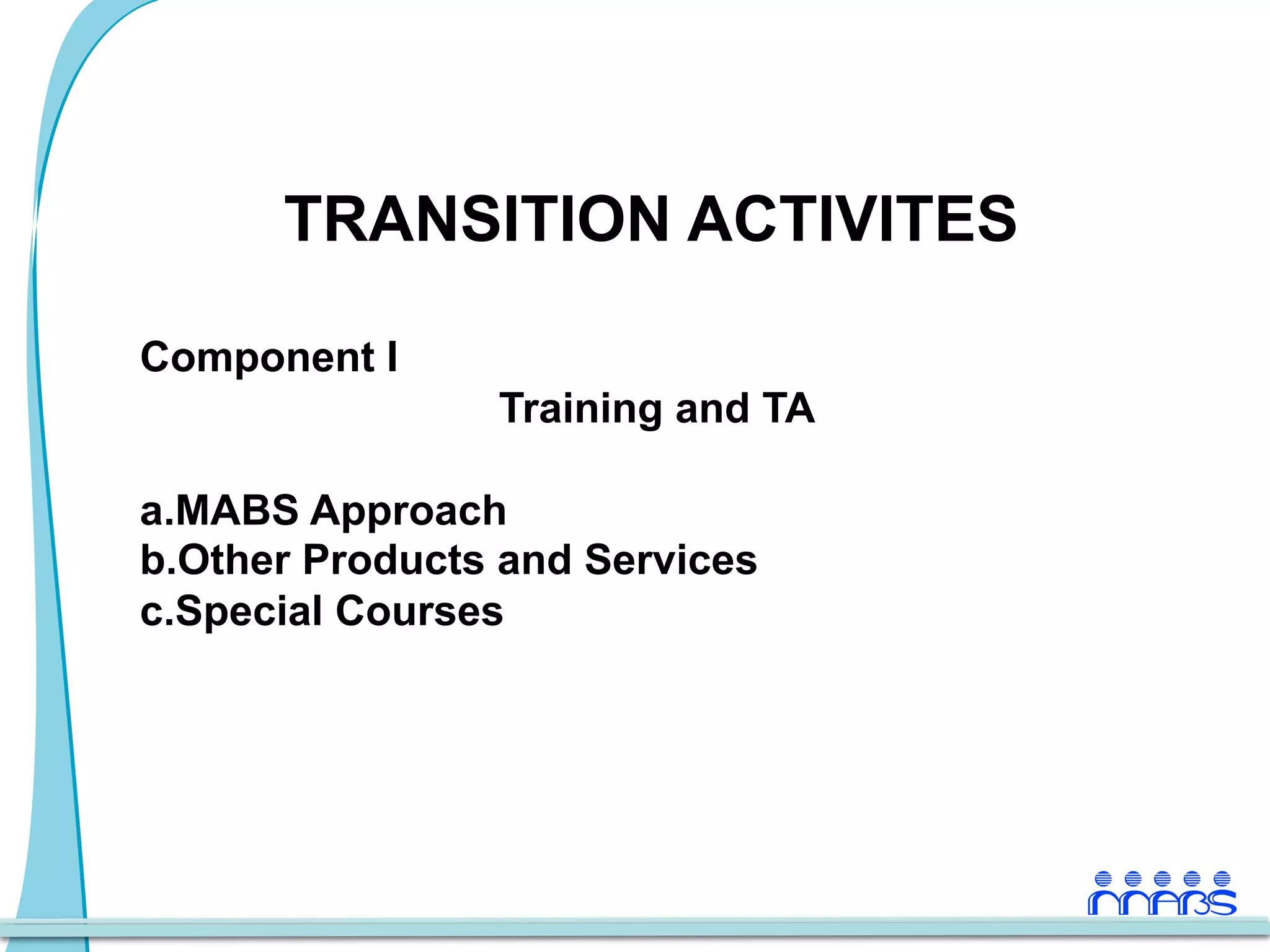 TRANSITION ACTIVITES

Component I

Training and TA

a.MABS Approach
b.Other Products and Services
c.Special Courses

MABS